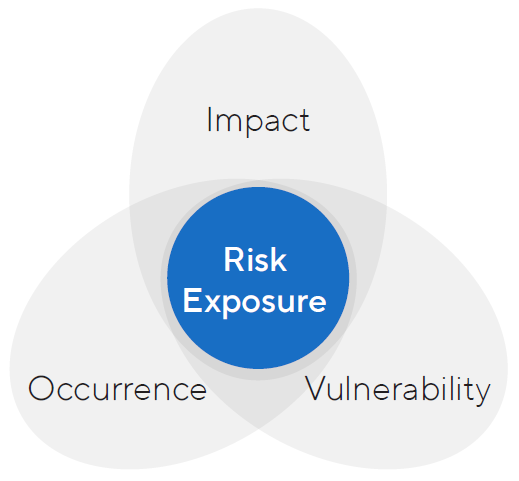 Impact

Risk Exposure

Occurrence

Vulnerability